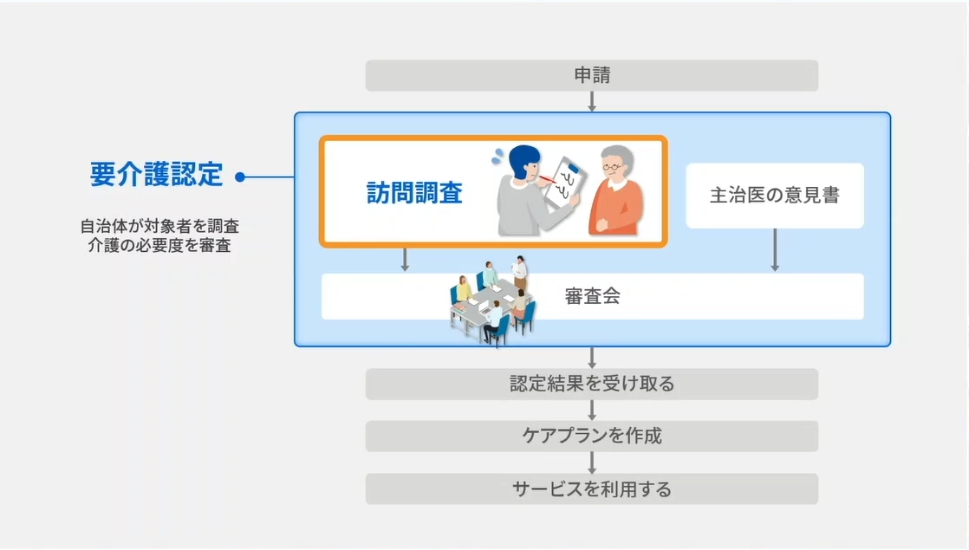 申請

要介護認定

自治体が対象者を調査
介護の必要度を審査

訪問調査

主治医の意見書

審査会

認定結果を受け取る

ケアプランを作成

サービスを利用する